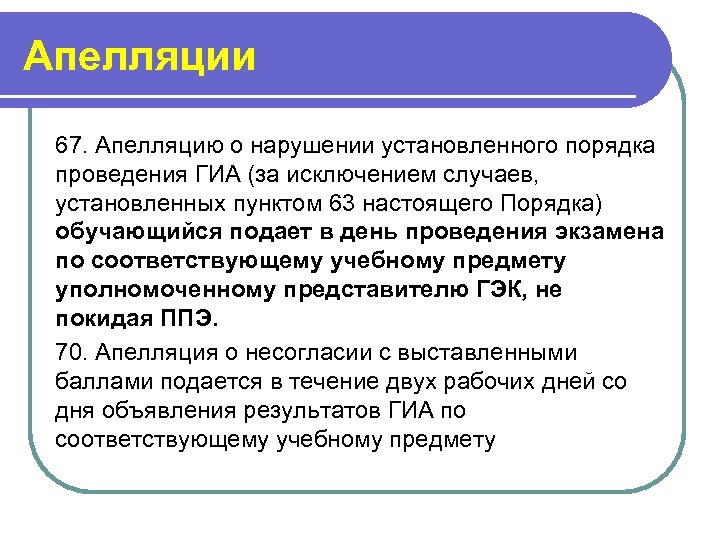 Апелляции

67. Апелляцию о нарушении установленного порядка проведения ГИА (за исключением случаев, установленных пунктом 63 настоящего Порядка) обучающийся подает в день проведения экзамена по соответствующему учебному предмету уполномоченному представителю ГЭК, не покидая ППЭ.

70. Апелляция о несогласии с выставленными баллами подается в течение двух рабочих дней со дня объявления результатов ГИА по соответствующему учебному предмету